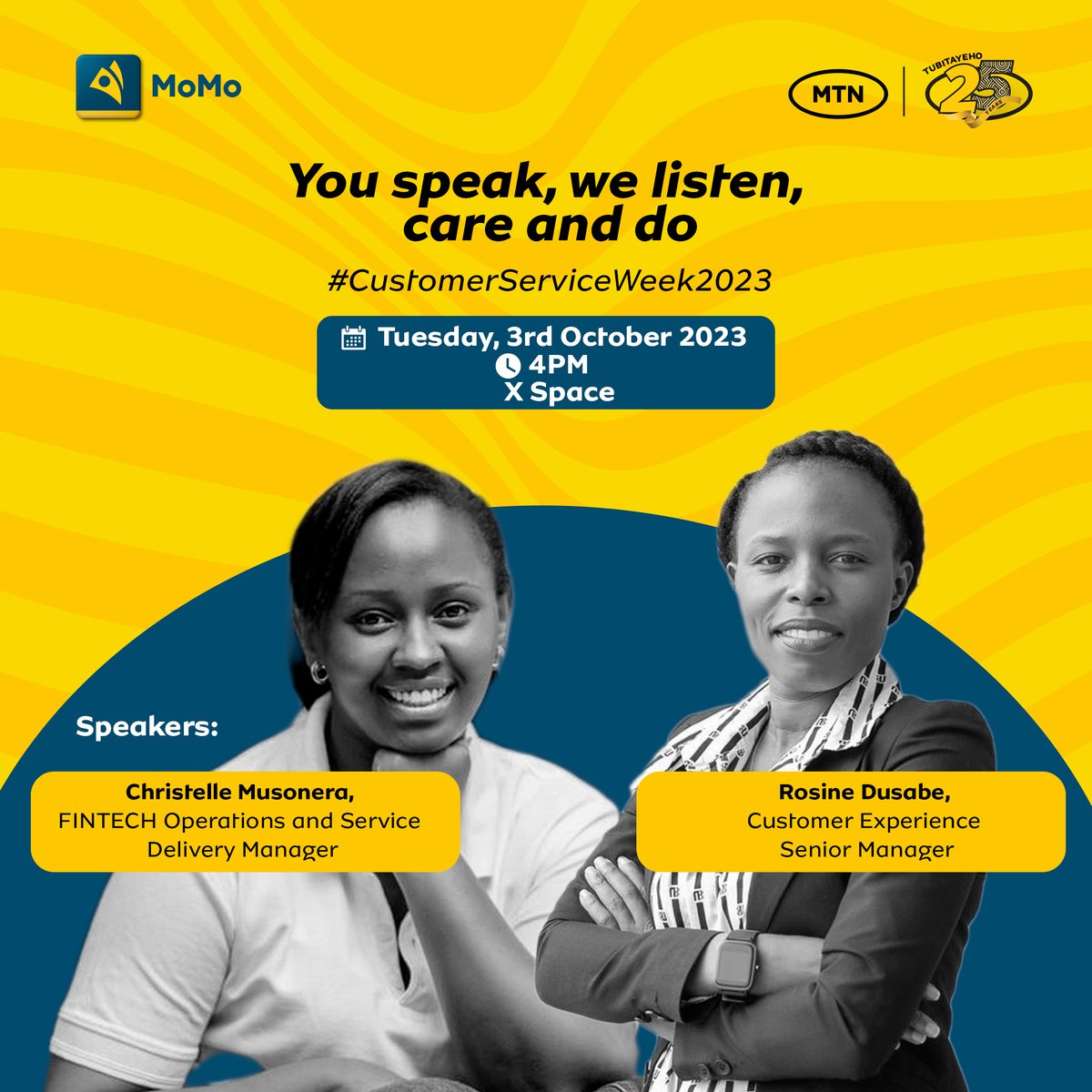 MoMo

MTN

TUBITAYEHO 25 YEARS

You speak, we listen, care and do

#CustomerServiceWeek2023

Tuesday, 3rd October 2023
4PM
X Space

Speakers:

Christelle Musonera,
FINTECH Operations and Service Delivery Manager

Rosine Dusabe,
Customer Experience Senior Manager